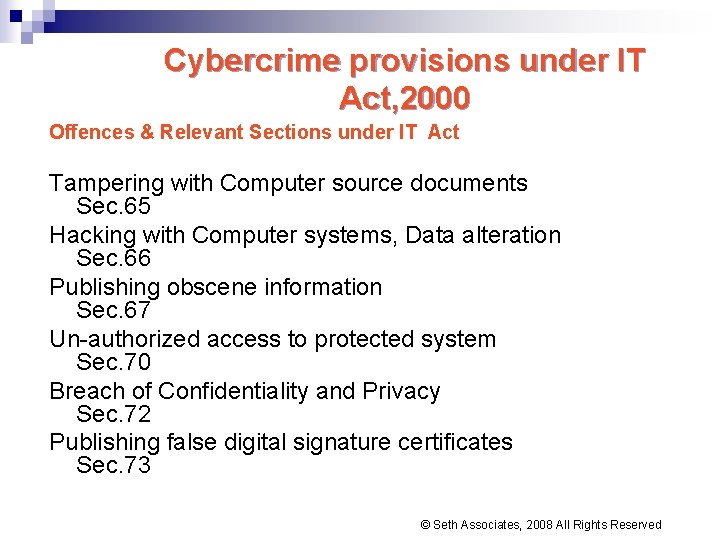 Cybercrime provisions under IT Act,2000

Offences & Relevant Sections under IT Act

Tampering with Computer source documents
Sec.65
Hacking with Computer systems, Data alteration
Sec.66
Publishing obscene information
Sec.67
Un-authorized access to protected system
Sec.70
Breach of Confidentiality and Privacy
Sec.72
Publishing false digital signature certificates
Sec.73

© Seth Associates, 2008 All Rights Reserved